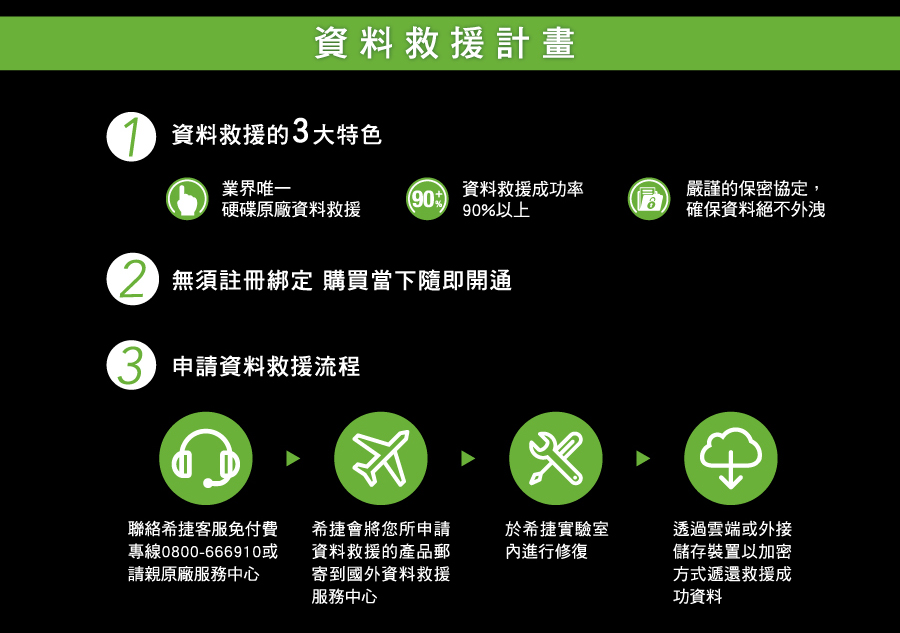 資料救援計畫

1 資料救援的3大特色

業界唯一
硬碟原廠資料救援

90+%

資料救援成功率
90%以上

嚴謹的保密協定，
確保資料絕不外洩

2 無須註冊綁定 購買當下隨即開通

3 申請資料救援流程

聯絡希捷客服免付費專線0800-666910或請親原廠服務中心

希捷會將您所申請資料救援的產品郵寄到國外資料救援服務中心

於希捷實驗室內進行修復

透過雲端或外接儲存裝置以加密方式遞還救援成功資料